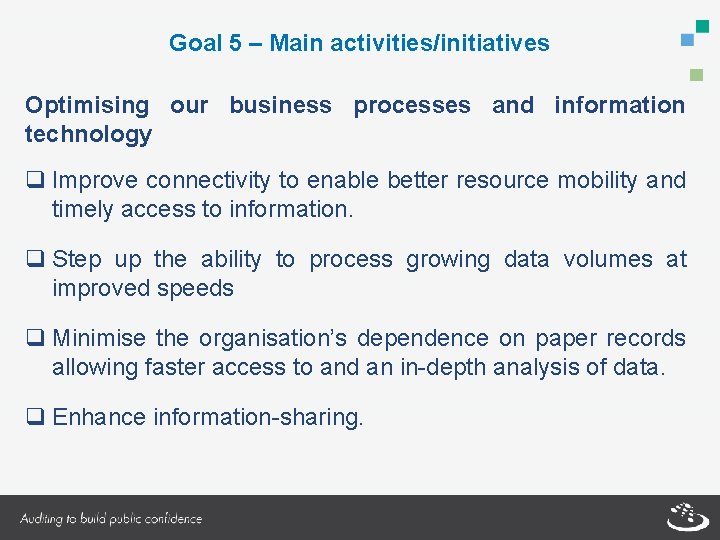 Goal 5 – Main activities/initiatives

Optimising our business processes and information technology

❑ Improve connectivity to enable better resource mobility and timely access to information.

❑ Step up the ability to process growing data volumes at improved speeds

❑ Minimise the organisation's dependence on paper records allowing faster access to and an in-depth analysis of data.

❑ Enhance information-sharing.

Auditing to build public confidence